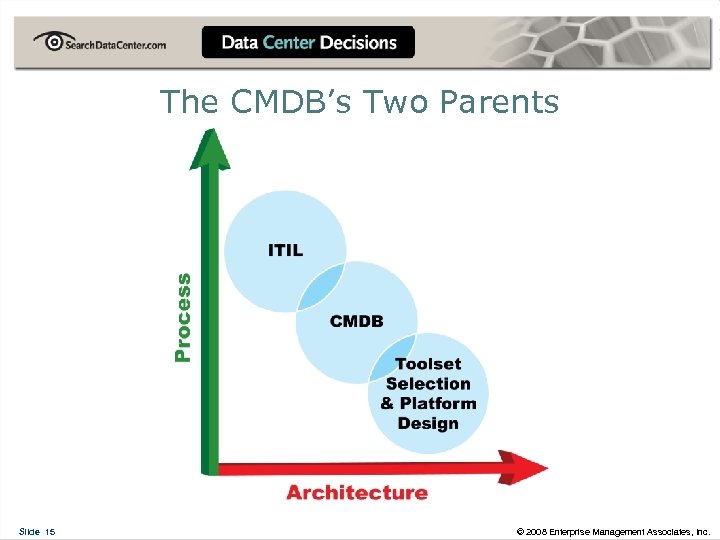 SearchDataCenter.com

Data Center Decisions

The CMDB's Two Parents

Process

ITIL

CMDB

Toolset Selection & Platform Design

Architecture

Slide 15

© 2008 Enterprise Management Associates, Inc.